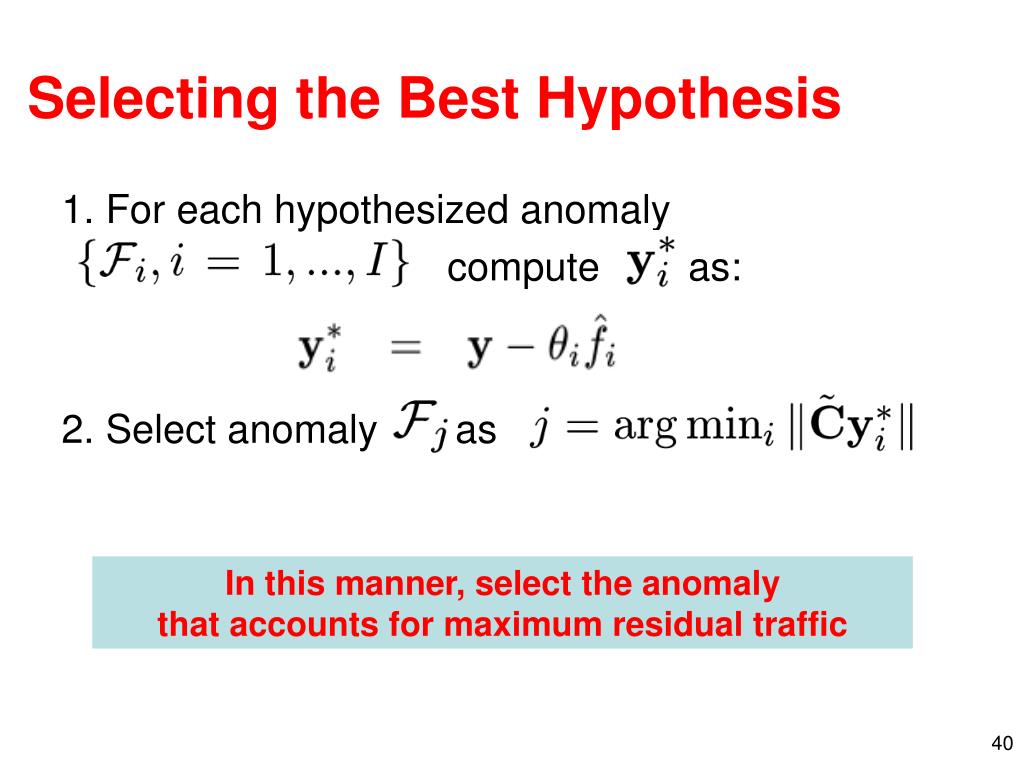 Selecting the Best Hypothesis

1. For each hypothesized anomaly $\{\mathcal{F}_i, i = 1, ..., I\}$ compute $\mathbf{y}_i^*$ as:

$\mathbf{y}_i^* = \mathbf{y} - \theta_i \hat{f}_i$

2. Select anomaly $\mathcal{F}_j$ as $j = \arg\min_i \|\tilde{\mathbf{C}}\mathbf{y}_i^*\|$

In this manner, select the anomaly that accounts for maximum residual traffic

40